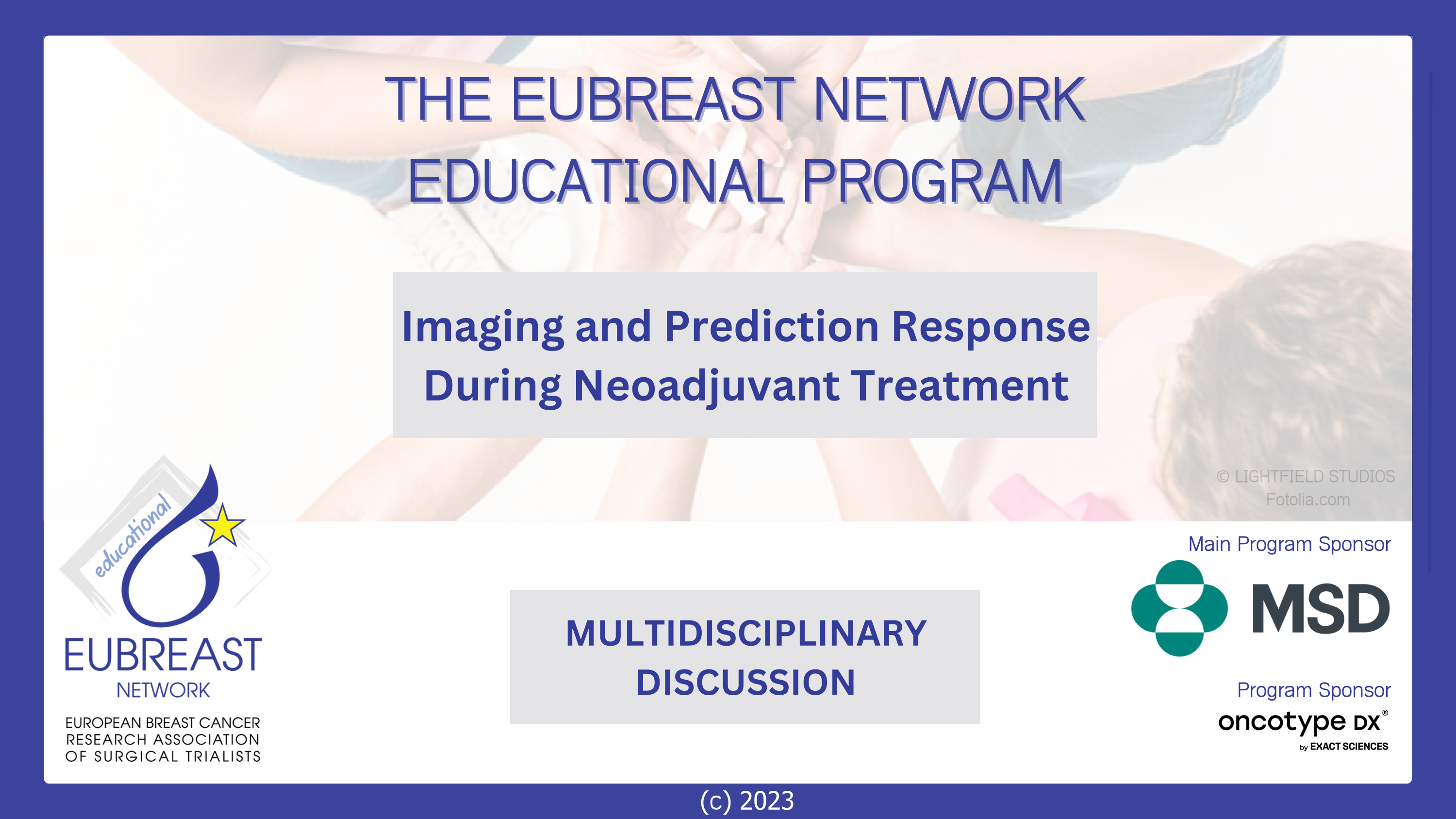 THE EUBREAST NETWORK
EDUCATIONAL PROGRAM

Imaging and Prediction Response During Neoadjuvant Treatment

© LIGHTFIELD STUDIOS
Fotolia.com

educational
EUBREAST
NETWORK
EUROPEAN BREAST CANCER RESEARCH ASSOCIATION OF SURGICAL TRIALISTS

MULTIDISCIPLINARY DISCUSSION

Main Program Sponsor
MSD

Program Sponsor
oncotype DX®
by EXACT SCIENCES

(c) 2023